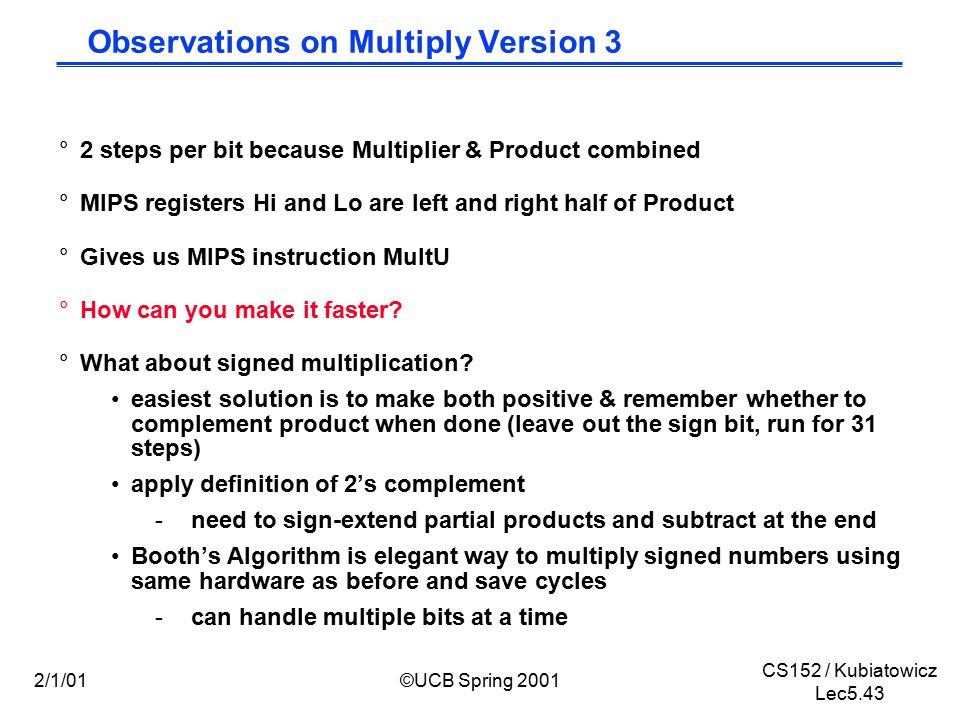 Observations on Multiply Version 3

° 2 steps per bit because Multiplier & Product combined

° MIPS registers Hi and Lo are left and right half of Product

° Gives us MIPS instruction MultU

° How can you make it faster?

° What about signed multiplication?

• easiest solution is to make both positive & remember whether to complement product when done (leave out the sign bit, run for 31 steps)

• apply definition of 2's complement

- need to sign-extend partial products and subtract at the end

• Booth's Algorithm is elegant way to multiply signed numbers using same hardware as before and save cycles

- can handle multiple bits at a time

2/1/01

©UCB Spring 2001

CS152 / Kubiatowicz
Lec5.43